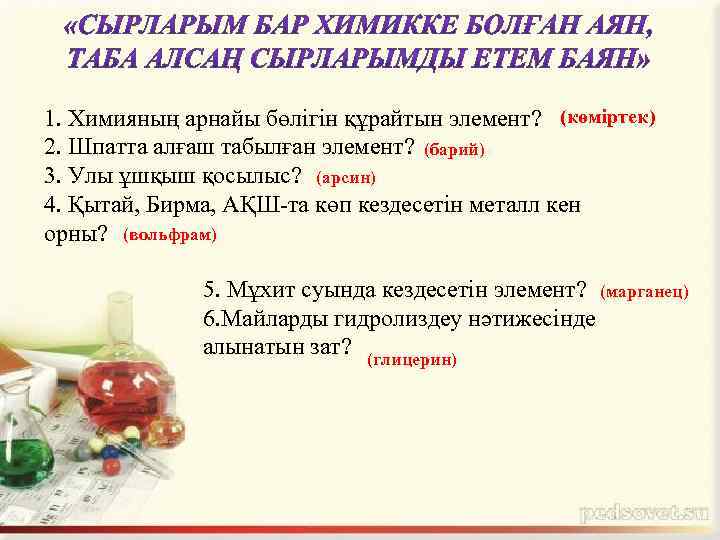 «СЫРЛАРЫМ БАР ХИМИККЕ БОЛҒАН АЯН, ТАБА АЛСАҢ СЫРЛАРЫМДЫ ЕТЕМ БАЯН»

1. Химияның арнайы бөлігін құрайтын элемент? (көміртек)
2. Шпатта алғаш табылған элемент? (барий)
3. Улы ұшқыш қосылыс? (арсин)
4. Қытай, Бирма, АҚШ-та көп кездесетін металл кен орны? (вольфрам)

5. Мұхит суында кездесетін элемент? (марганец)
6.Майларды гидролиздеу нәтижесінде алынатын зат? (глицерин)

pedsovet.su